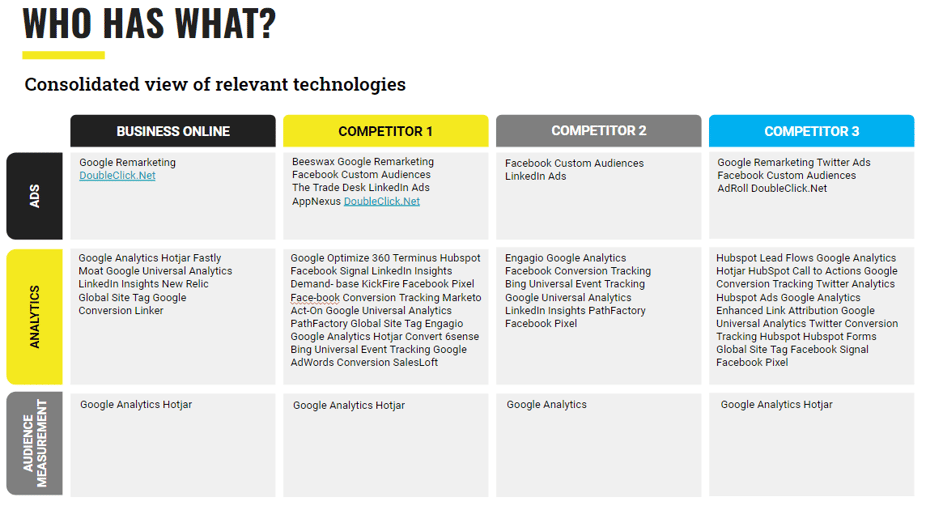 WHO HAS WHAT?

Consolidated view of relevant technologies

| | BUSINESS ONLINE | COMPETITOR 1 | COMPETITOR 2 | COMPETITOR 3 |
|---|---|---|---|---|
| ADS | Google Remarketing DoubleClick.Net | Beeswax Google Remarketing Facebook Custom Audiences The Trade Desk LinkedIn Ads AppNexus DoubleClick.Net | Facebook Custom Audiences LinkedIn Ads | Google Remarketing Twitter Ads Facebook Custom Audiences AdRoll DoubleClick.Net |
| ANALYTICS | Google Analytics Hotjar Fastly Moat Google Universal Analytics LinkedIn Insights New Relic Global Site Tag Google Conversion Linker | Google Optimize 360 Terminus Hubspot Facebook Signal LinkedIn Insights Demand- base KickFire Facebook Pixel Face-book Conversion Tracking Marketo Act-On Google Universal Analytics PathFactory Global Site Tag Engagio Google Analytics Hotjar Convert 6sense Bing Universal Event Tracking Google AdWords Conversion SalesLoft | Engagio Google Analytics Facebook Conversion Tracking Bing Universal Event Tracking Google Universal Analytics LinkedIn Insights PathFactory Facebook Pixel | Hubspot Lead Flows Google Analytics Hotjar HubSpot Call to Actions Google Conversion Tracking Twitter Analytics Hubspot Ads Google Analytics Enhanced Link Attribution Google Universal Analytics Twitter Conversion Tracking Hubspot Hubspot Forms Global Site Tag Facebook Signal Facebook Pixel |
| AUDIENCE MEASUREMENT | Google Analytics Hotjar | Google Analytics Hotjar | Google Analytics | Google Analytics Hotjar |